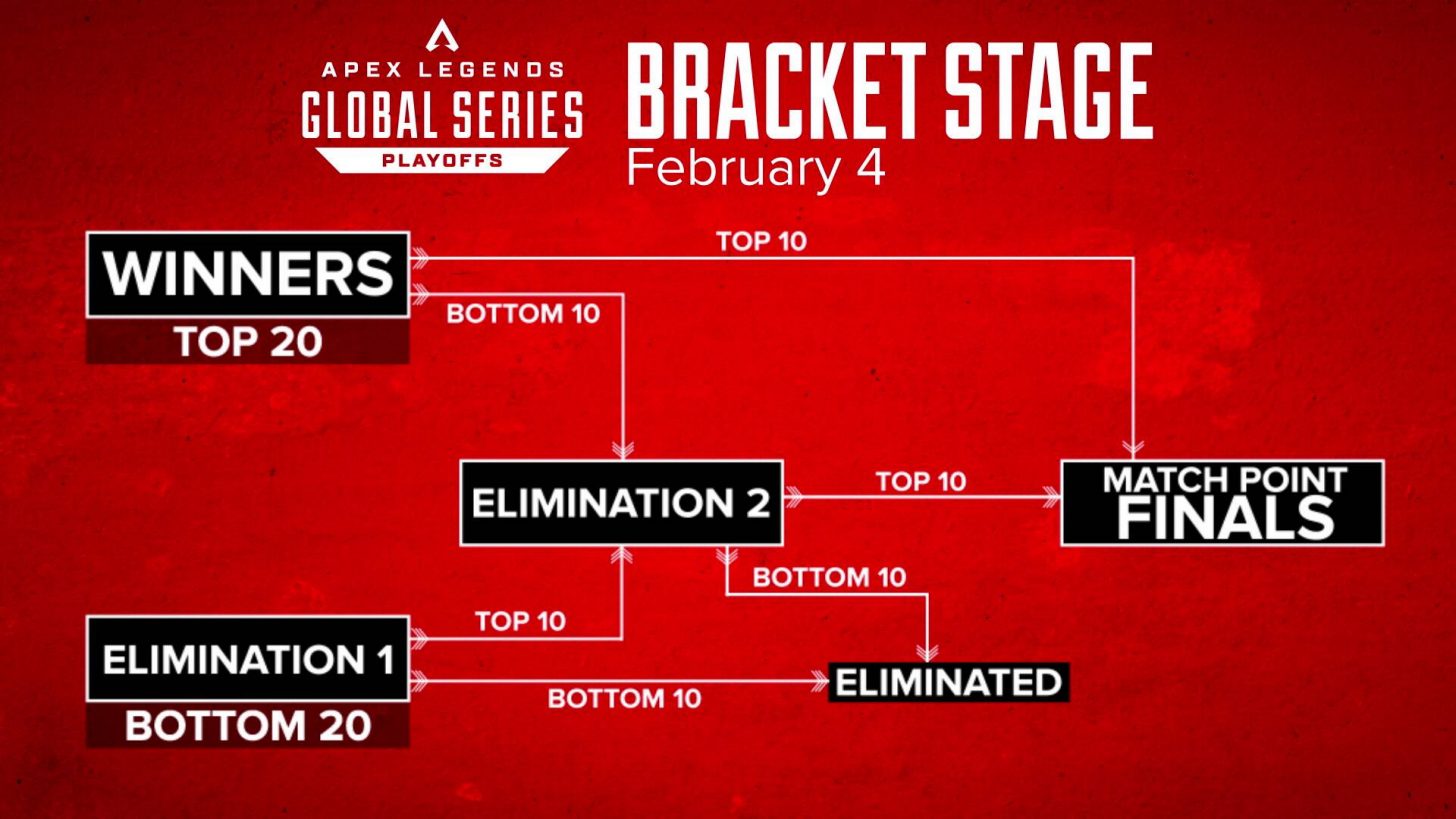 APEX LEGENDS
GLOBAL SERIES
PLAYOFFS

BRACKET STAGE
February 4

WINNERS
TOP 20

TOP 10

BOTTOM 10

ELIMINATION 2

TOP 10

MATCH POINT
FINALS

BOTTOM 10

TOP 10

ELIMINATION 1
BOTTOM 20

BOTTOM 10

ELIMINATED